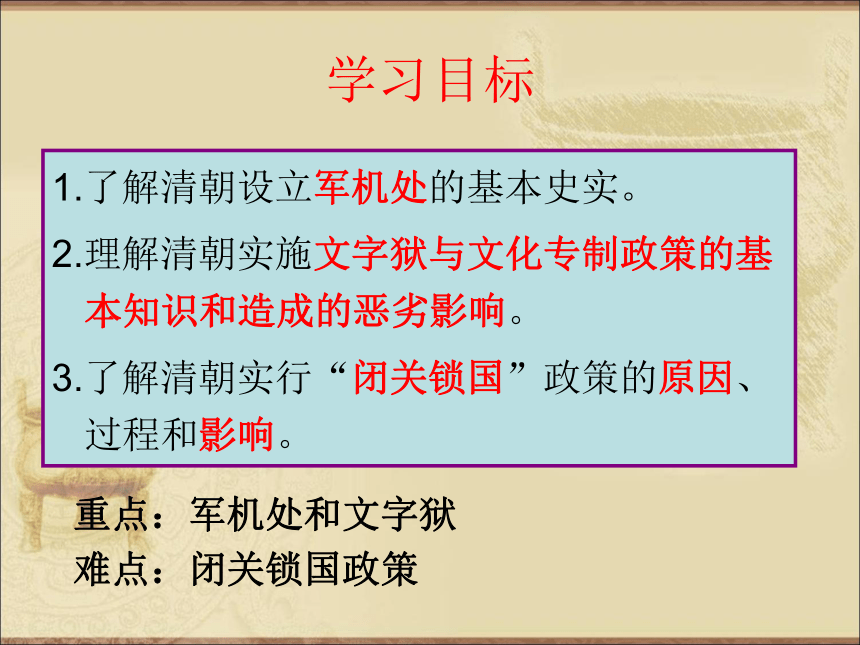 学习目标

1.了解清朝设立军机处的基本史实。

2.理解清朝实施文字狱与文化专制政策的基本知识和造成的恶劣影响。

3.了解清朝实行“闭关锁国”政策的原因、过程和影响。

重点：军机处和文字狱
难点：闭关锁国政策